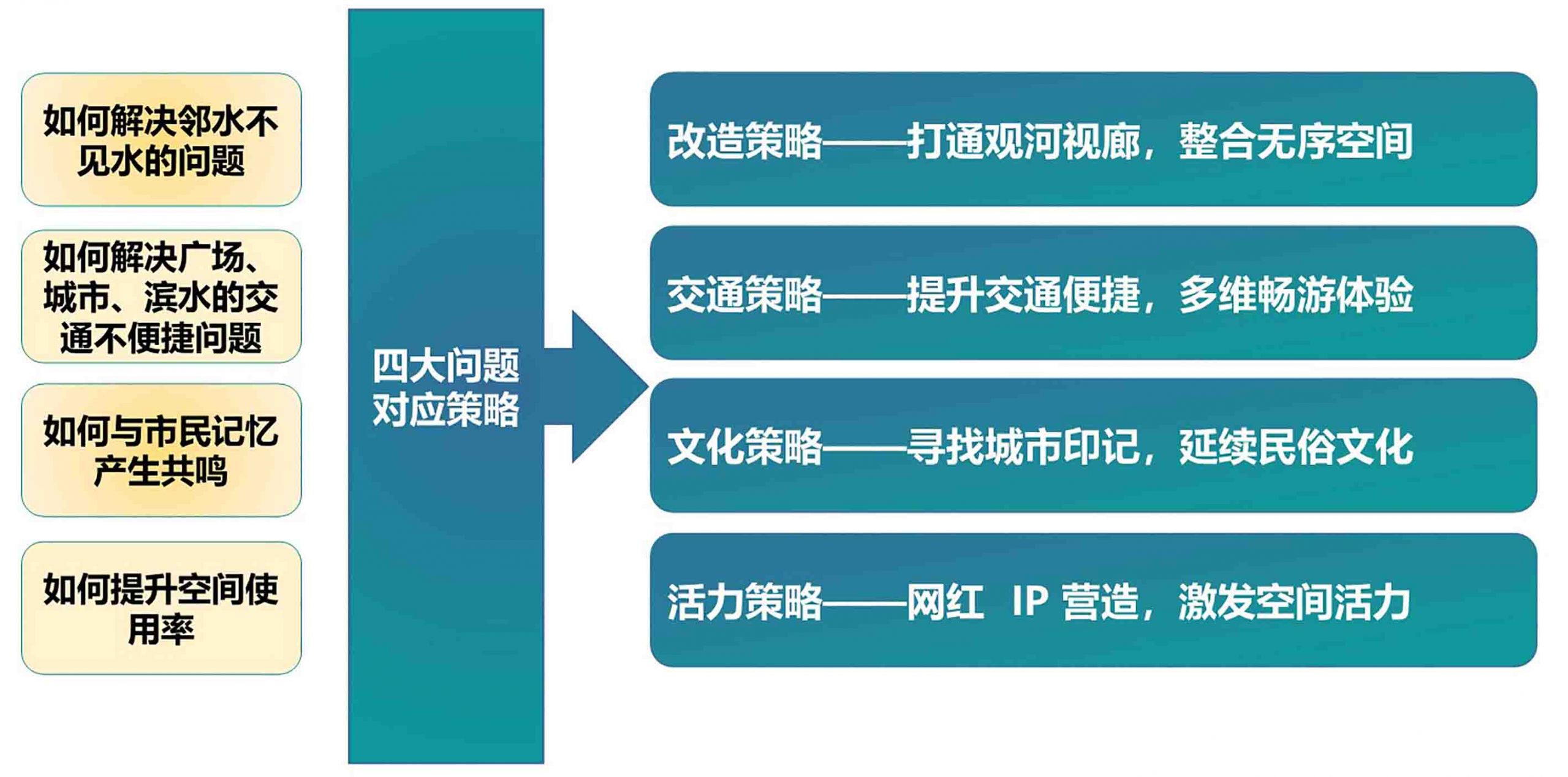 如何解决邻水不见水的问题

如何解决广场、城市、滨水的交通不便捷问题

如何与市民记忆产生共鸣

如何提升空间使用率

四大问题对应策略

改造策略——打通观河视廊，整合无序空间

交通策略——提升交通便捷，多维畅游体验

文化策略——寻找城市印记，延续民俗文化

活力策略——网红 IP 营造，激发空间活力